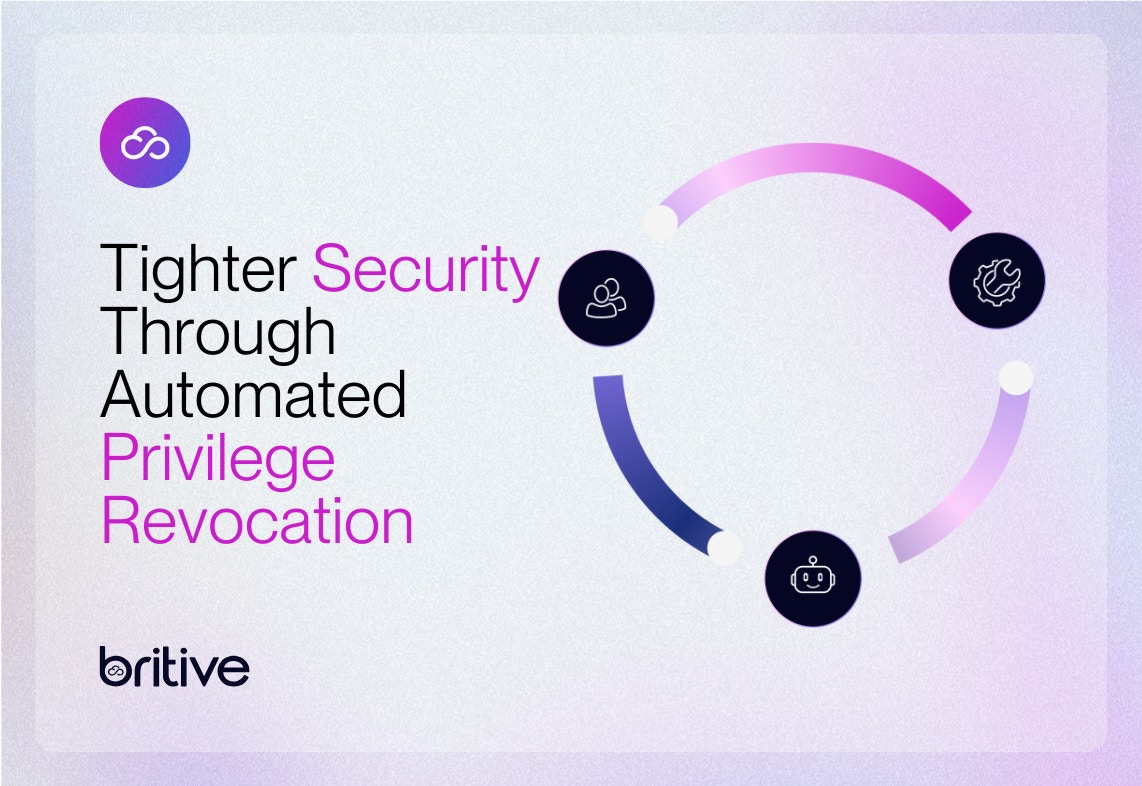 Tighter Security Through Automated Privilege Revocation

britive